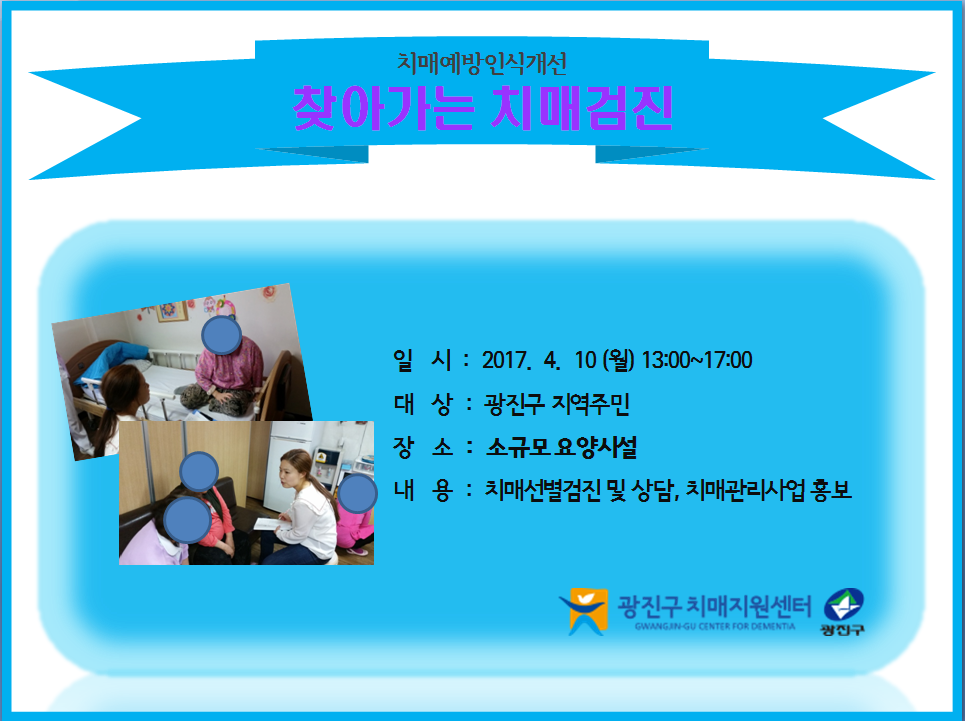 치매예방인식개선
찾아가는 치매검진

일 시 : 2017. 4. 10 (월) 13:00~17:00
대 상 : 광진구 지역주민
장 소 : 소규모 요양시설
내 용 : 치매선별검진 및 상담, 치매관리사업 홍보

광진구 치매지원센터
GWANGJIN-GU CENTER FOR DEMENTIA
광진구